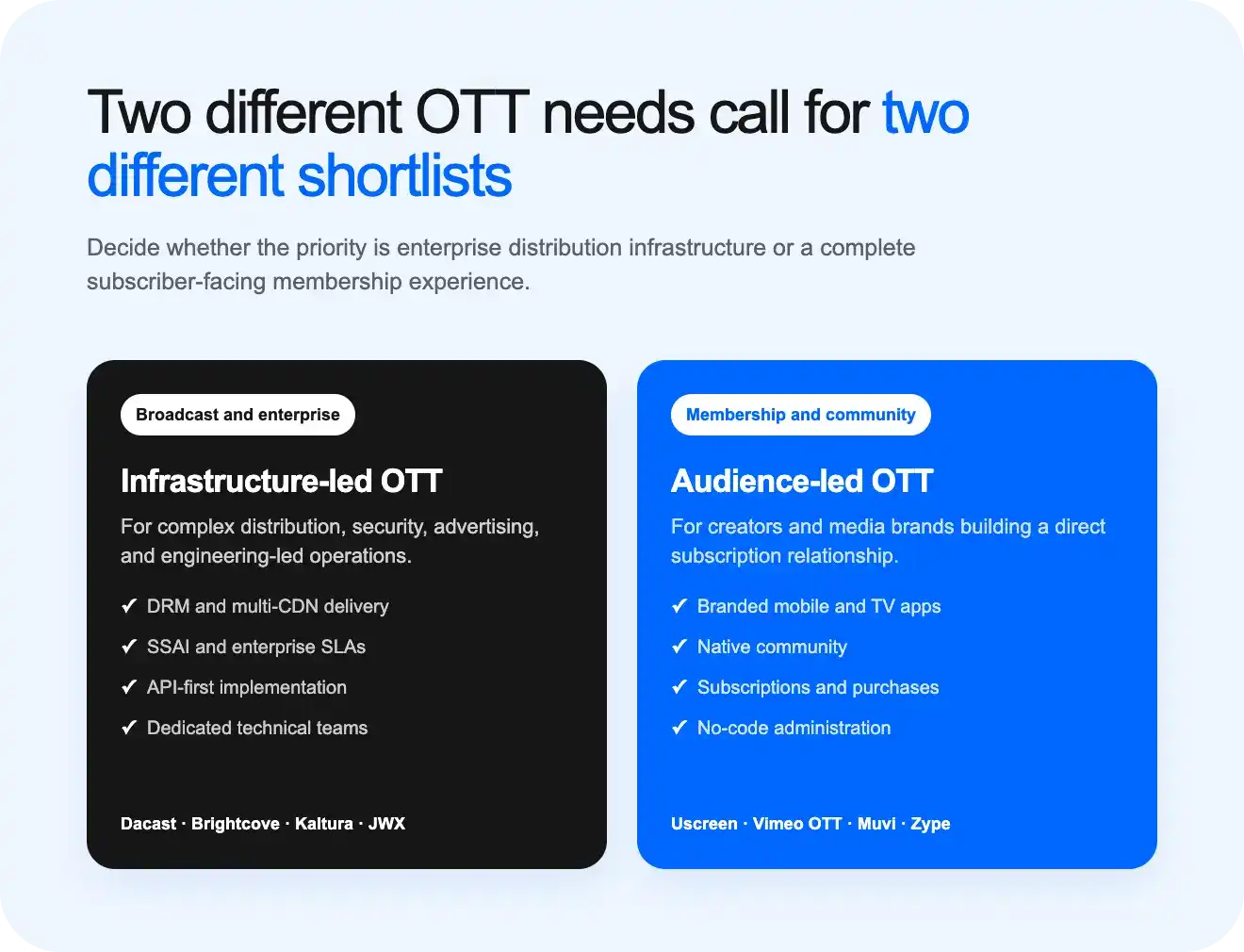 Two different OTT needs call for two different shortlists

Decide whether the priority is enterprise distribution infrastructure or a complete subscriber-facing membership experience.

Broadcast and enterprise

Infrastructure-led OTT

For complex distribution, security, advertising, and engineering-led operations.

✓ DRM and multi-CDN delivery
✓ SSAI and enterprise SLAs
✓ API-first implementation
✓ Dedicated technical teams

Dacast · Brightcove · Kaltura · JWX

Membership and community

Audience-led OTT

For creators and media brands building a direct subscription relationship.

✓ Branded mobile and TV apps
✓ Native community
✓ Subscriptions and purchases
✓ No-code administration

Uscreen · Vimeo OTT · Muvi · Zype